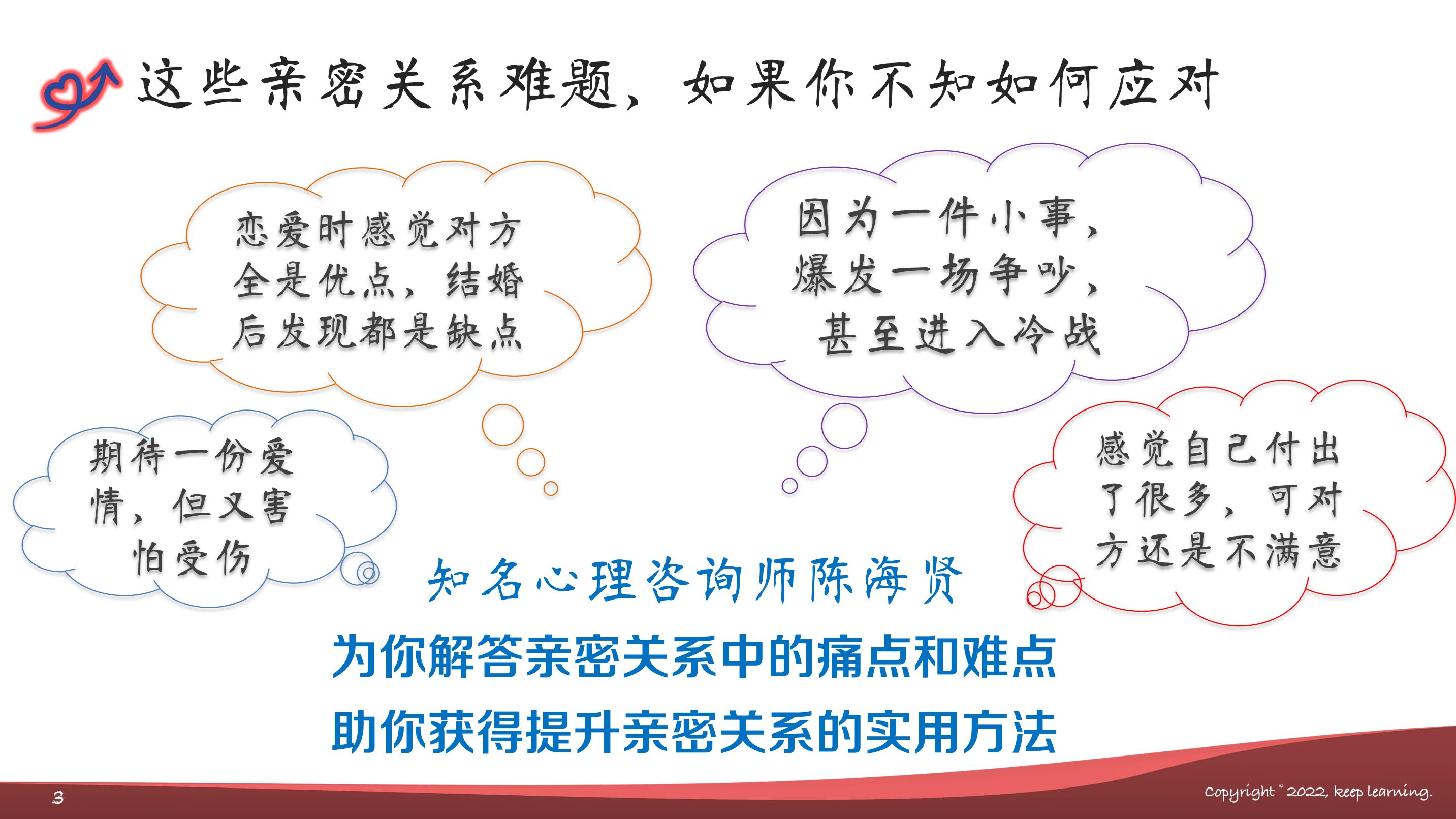 这些亲密关系难题，如果你不知如何应对

恋爱时感觉对方全是优点，结婚后发现都是缺点

因为一件小事，爆发一场争吵，甚至进入冷战

期待一份爱情，但又害怕受伤

感觉自己付出了很多，可对方还是不满意

知名心理咨询师陈海贤

为你解答亲密关系中的痛点和难点

助你获得提升亲密关系的实用方法

3

Copyright © 2022, keep learning.